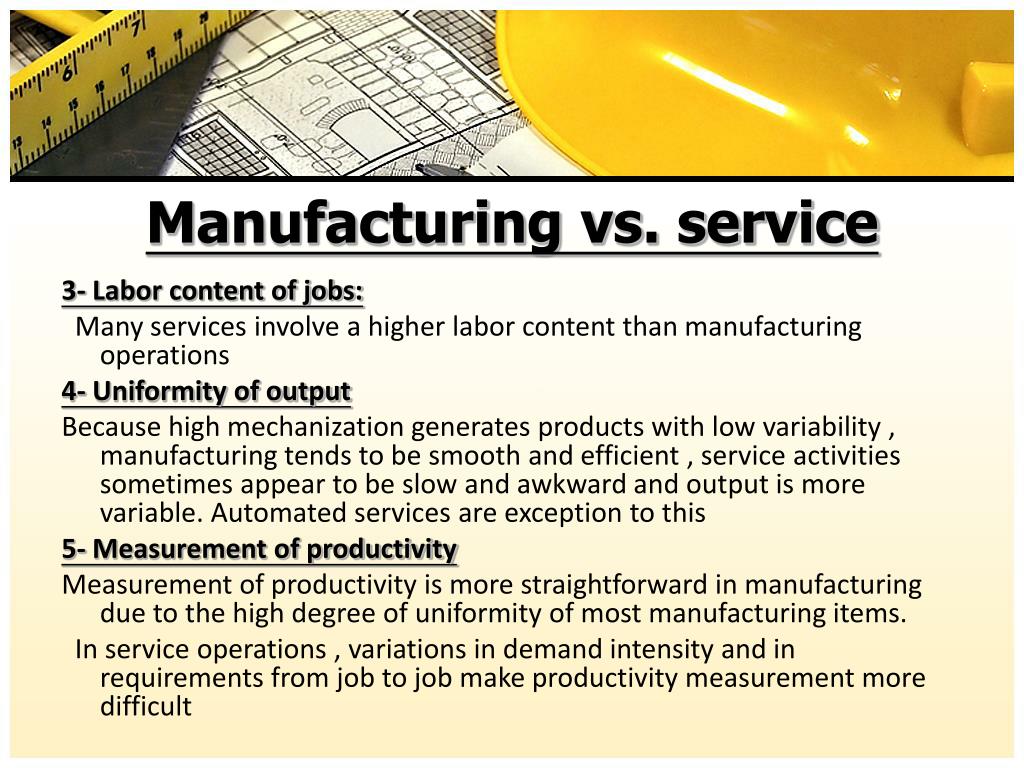 Manufacturing vs. service

3- Labor content of jobs:

Many services involve a higher labor content than manufacturing operations

4- Uniformity of output

Because high mechanization generates products with low variability , manufacturing tends to be smooth and efficient , service activities sometimes appear to be slow and awkward and output is more variable. Automated services are exception to this

5- Measurement of productivity

Measurement of productivity is more straightforward in manufacturing due to the high degree of uniformity of most manufacturing items.

In service operations , variations in demand intensity and in requirements from job to job make productivity measurement more difficult